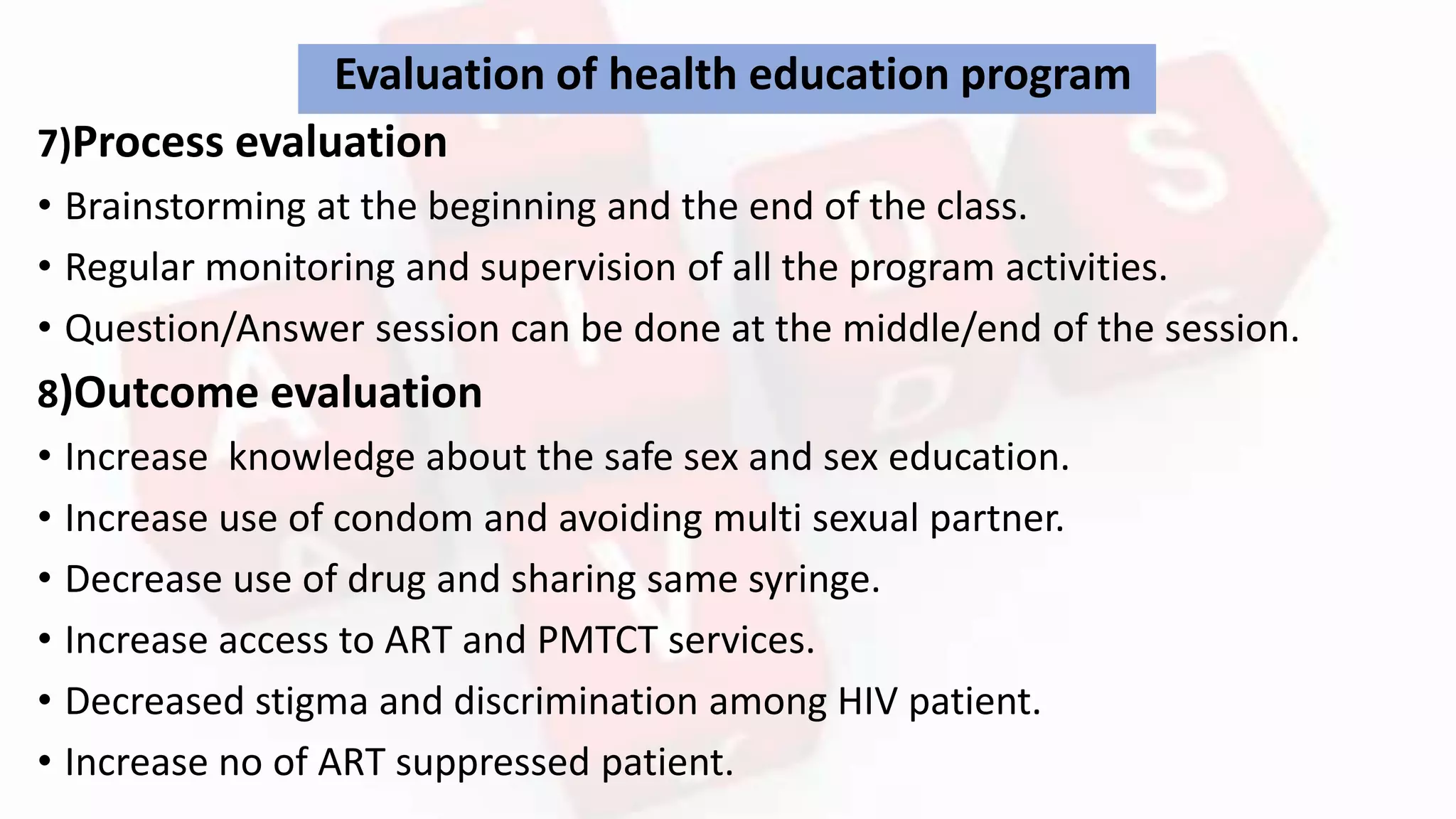 Evaluation of health education program

7)Process evaluation

• Brainstorming at the beginning and the end of the class.
• Regular monitoring and supervision of all the program activities.
• Question/Answer session can be done at the middle/end of the session.

8)Outcome evaluation

• Increase knowledge about the safe sex and sex education.
• Increase use of condom and avoiding multi sexual partner.
• Decrease use of drug and sharing same syringe.
• Increase access to ART and PMTCT services.
• Decreased stigma and discrimination among HIV patient.
• Increase no of ART suppressed patient.